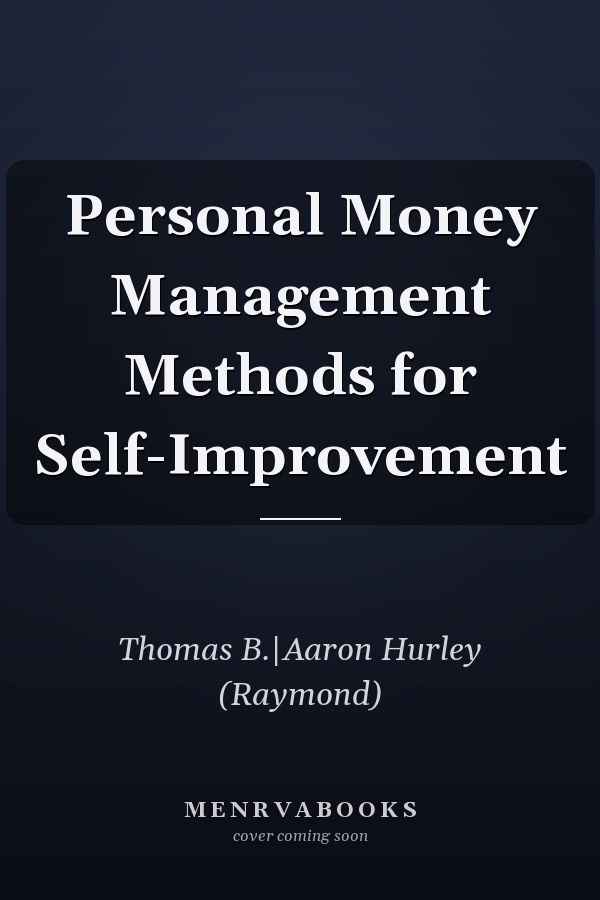 Personal Money Management Methods for Self-Improvement

Thomas B.|Aaron Hurley (Raymond)

MENRVABOOKS
cover coming soon